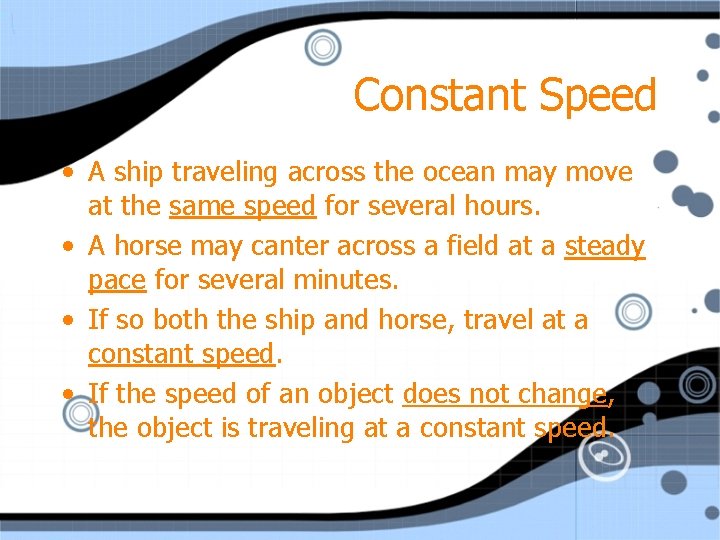 Constant Speed

• A ship traveling across the ocean may move at the same speed for several hours.

• A horse may canter across a field at a steady pace for several minutes.

• If so both the ship and horse, travel at a constant speed.

• If the speed of an object does not change, the object is traveling at a constant speed.